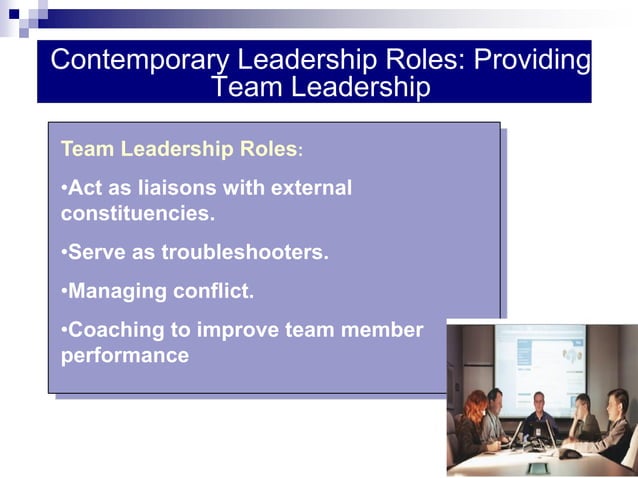 Contemporary Leadership Roles: Providing Team Leadership

Team Leadership Roles:

•Act as liaisons with external constituencies.

•Serve as troubleshooters.

•Managing conflict.

•Coaching to improve team member performance